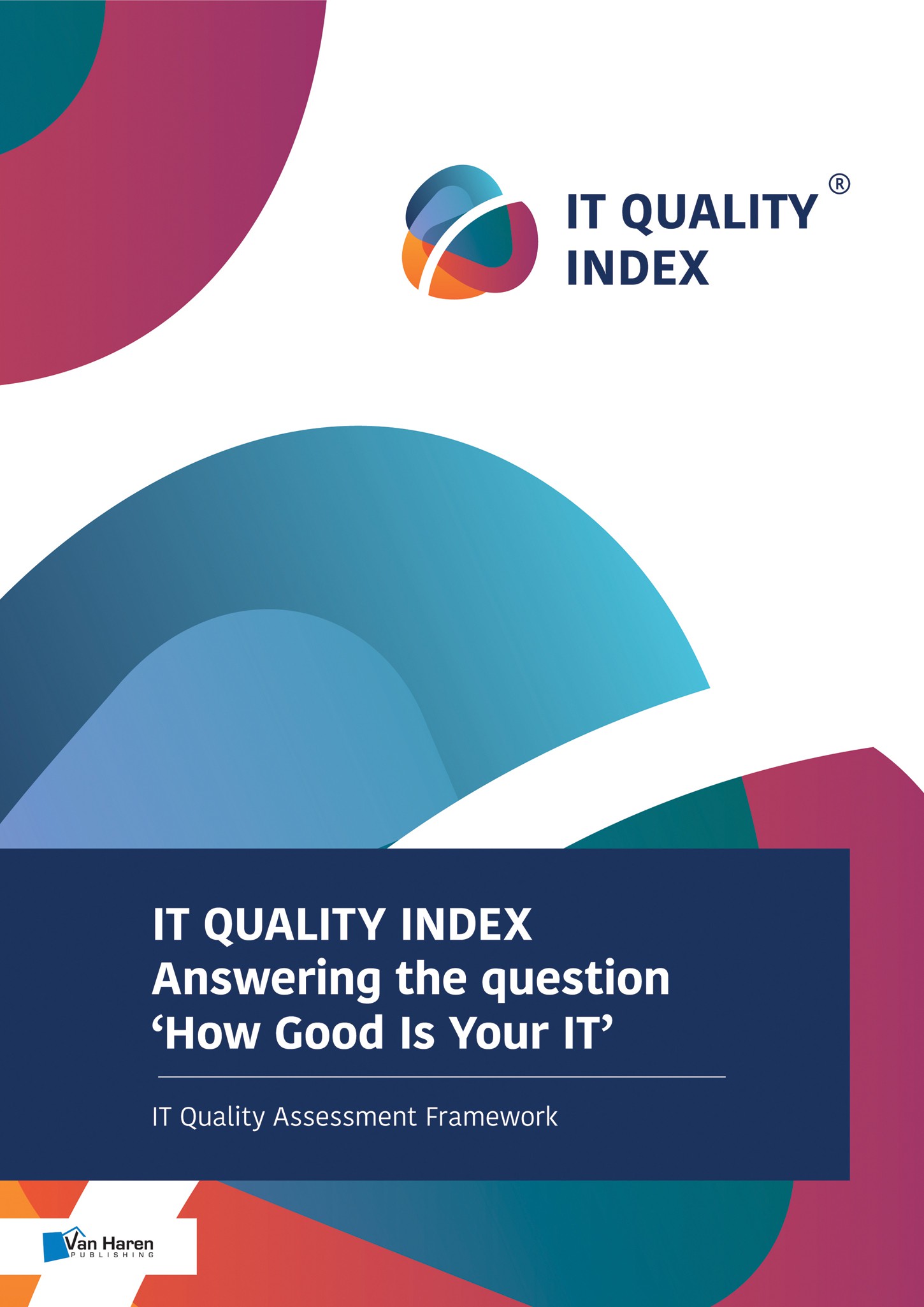 IT QUALITY INDEX ®

IT QUALITY INDEX
Answering the question
‘How Good Is Your IT’

IT Quality Assessment Framework

Van Haren
PUBLISHING